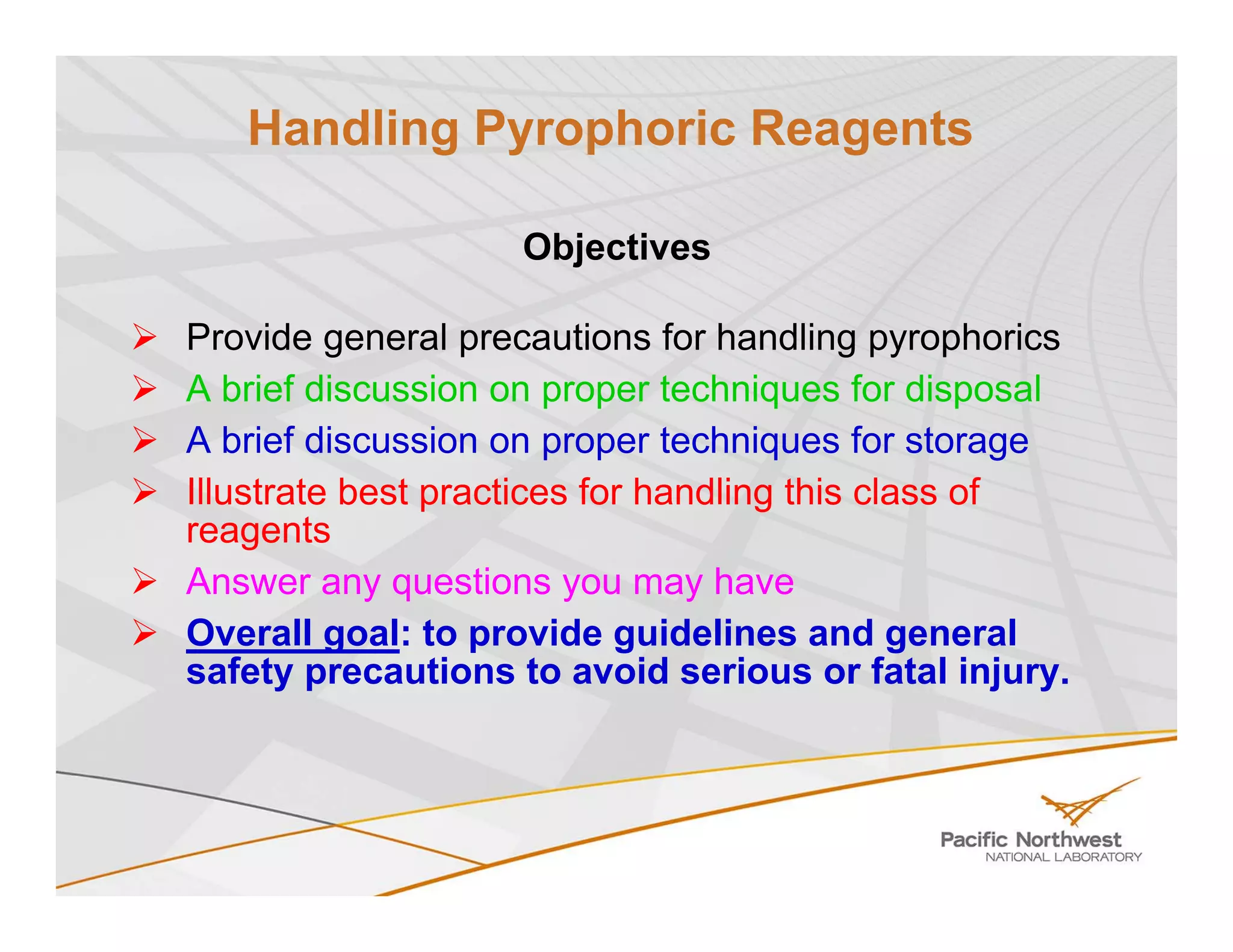 Handling Pyrophoric Reagents

Objectives

➢ Provide general precautions for handling pyrophorics
➢ A brief discussion on proper techniques for disposal
➢ A brief discussion on proper techniques for storage
➢ Illustrate best practices for handling this class of reagents
➢ Answer any questions you may have
➢ Overall goal: to provide guidelines and general safety precautions to avoid serious or fatal injury.

Pacific Northwest
NATIONAL LABORATORY